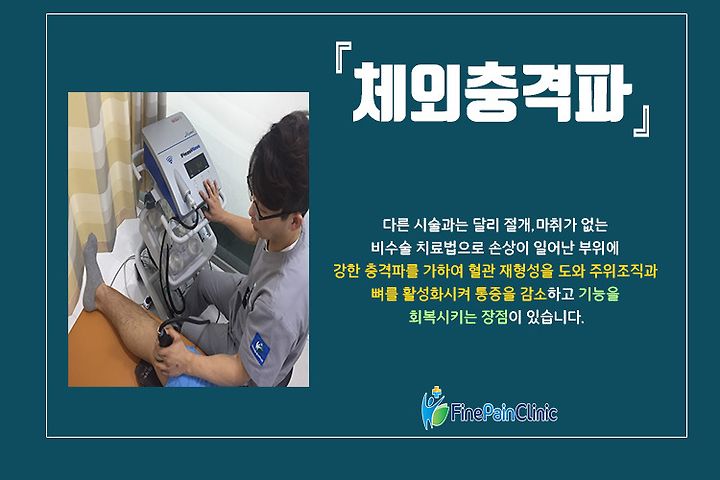 『체외충격파』

다른 시술과는 달리 절개, 마취가 없는 비수술 치료법으로 손상이 일어난 부위에 강한 충격파를 가하여 혈관 재형성을 도와 주위조직과 뼈를 활성화시켜 통증을 감소하고 기능을 회복시키는 장점이 있습니다.

FinePainClinic